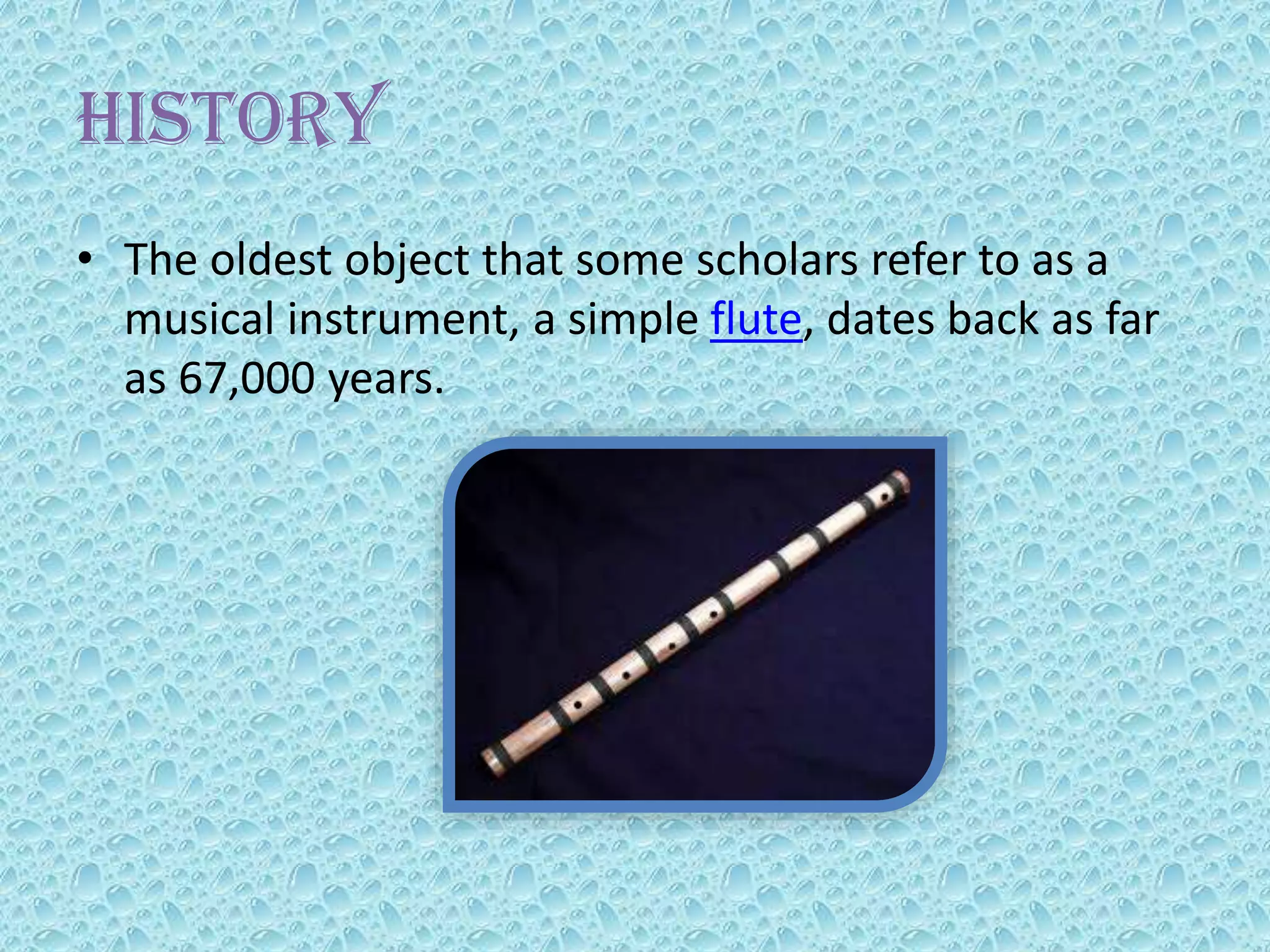 HISTORY

• The oldest object that some scholars refer to as a musical instrument, a simple flute, dates back as far as 67,000 years.